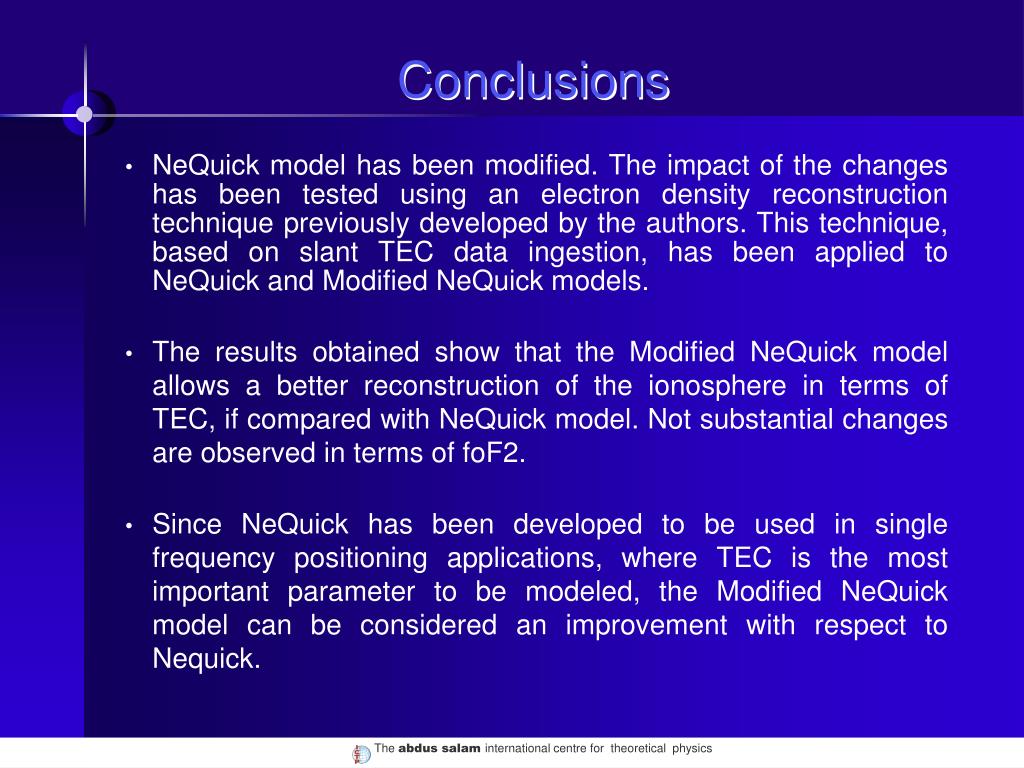 Conclusions

• NeQuick model has been modified. The impact of the changes has been tested using an electron density reconstruction technique previously developed by the authors. This technique, based on slant TEC data ingestion, has been applied to NeQuick and Modified NeQuick models.

• The results obtained show that the Modified NeQuick model allows a better reconstruction of the ionosphere in terms of TEC, if compared with NeQuick model. Not substantial changes are observed in terms of foF2.

• Since NeQuick has been developed to be used in single frequency positioning applications, where TEC is the most important parameter to be modeled, the Modified NeQuick model can be considered an improvement with respect to Nequick.

The abdus salam international centre for theoretical physics